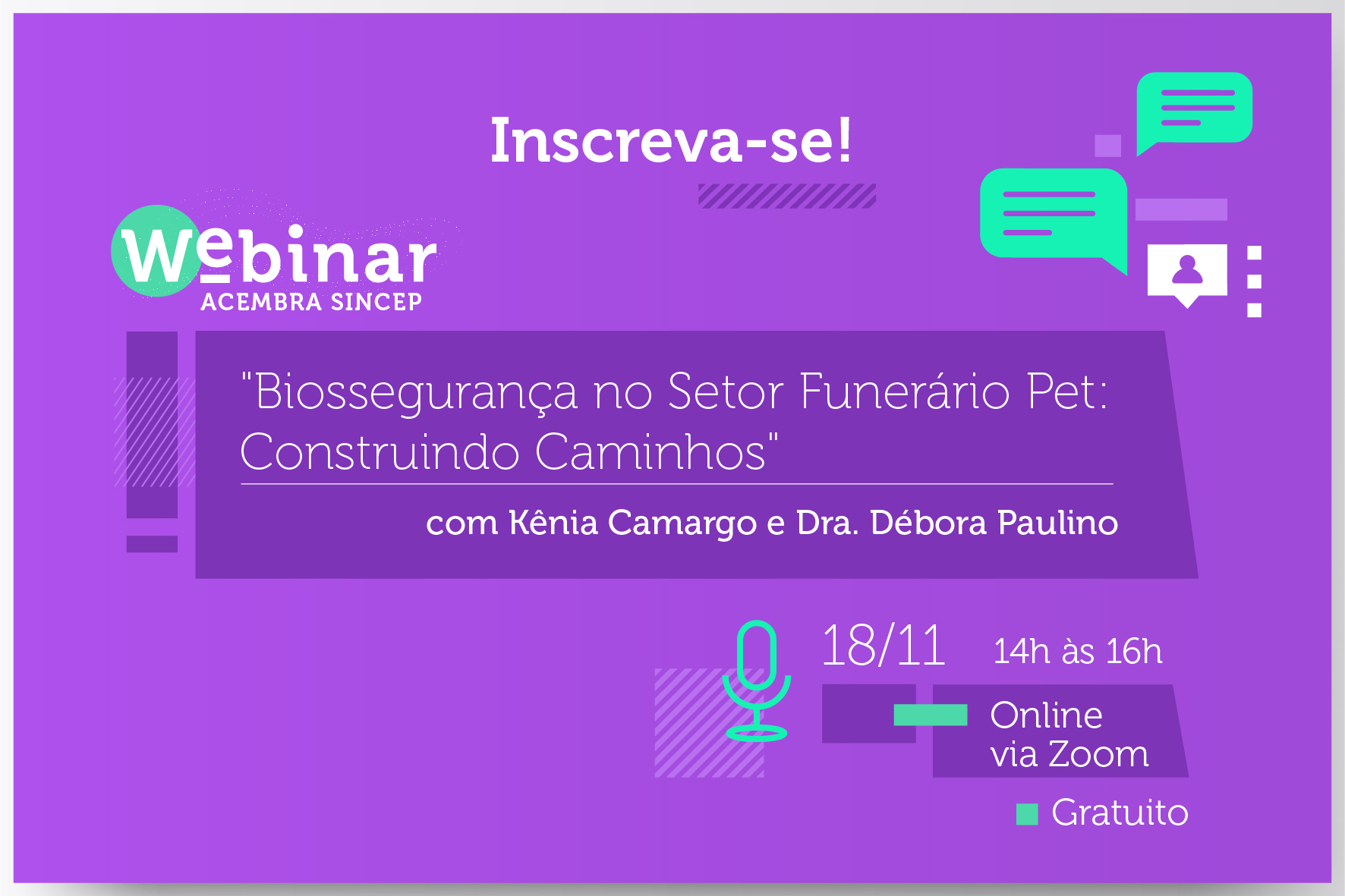 Inscreva-se!

Webinar
ACEMBRA SINCEP

"Biossegurança no Setor Funerário Pet: Construindo Caminhos"

com Kênia Camargo e Dra. Débora Paulino

18/11 14h às 16h

Online via Zoom

Gratuito